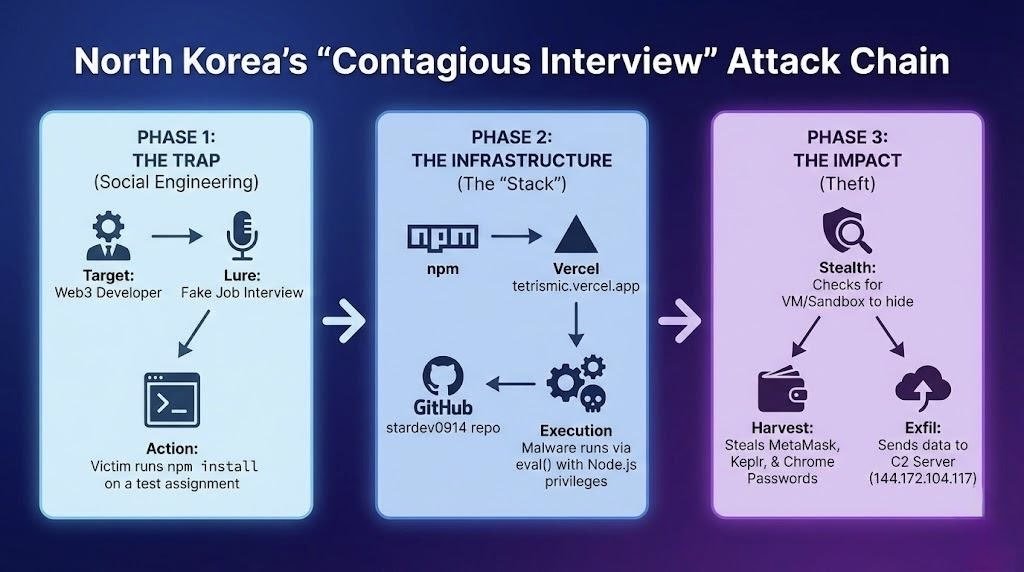 North Korea's "Contagious Interview" Attack Chain

PHASE 1:
THE TRAP
(Social Engineering)

Target:
Web3 Developer

Lure:
Fake Job Interview

Action:
Victim runs npm install on a test assignment

PHASE 2:
THE INFRASTRUCTURE
(The "Stack")

npm

npm

Vercel
tetrismic.vercel.app

GitHub
stardev0914 repo

Execution
Malware runs via eval() with Node.js privileges

PHASE 3:
THE IMPACT
(Theft)

Stealth:
Checks for VM/Sandbox to hide

Harvest:
Steals MetaMask, Keplr, & Chrome Passwords

Exfil:
Sends data to C2 Server (144.172.104.117)